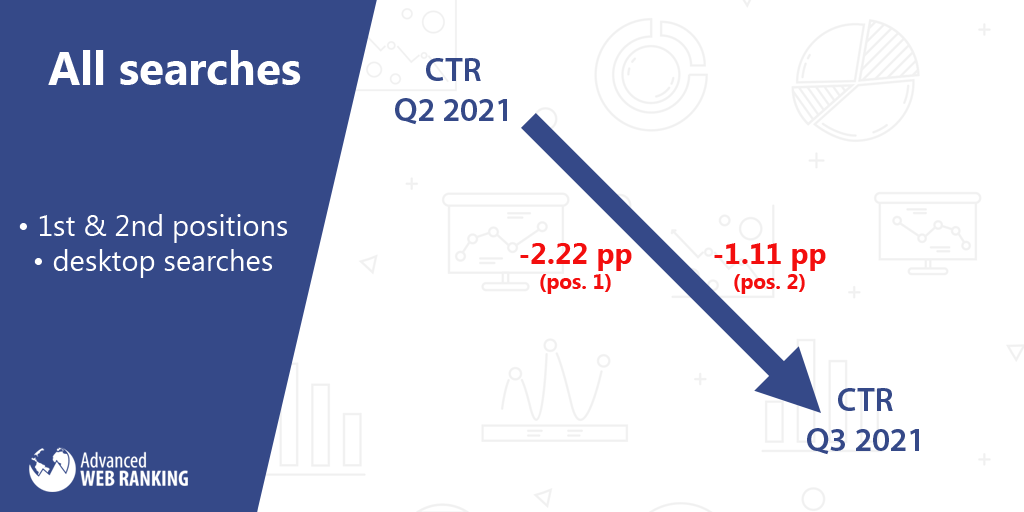 All searches

• 1st & 2nd positions
• desktop searches

Advanced
WEB RANKING

CTR
Q2 2021

-2.22 pp
(pos. 1)

-1.11 pp
(pos. 2)

CTR
Q3 2021